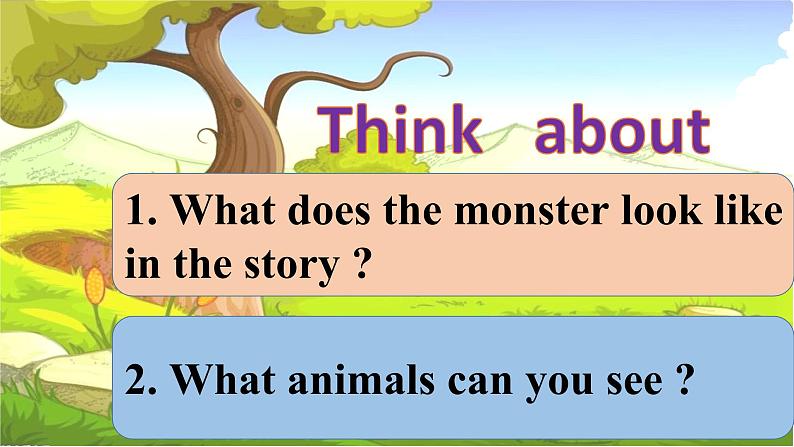 Think about

1. What does the monster look like in the story ?

2. What animals can you see ?